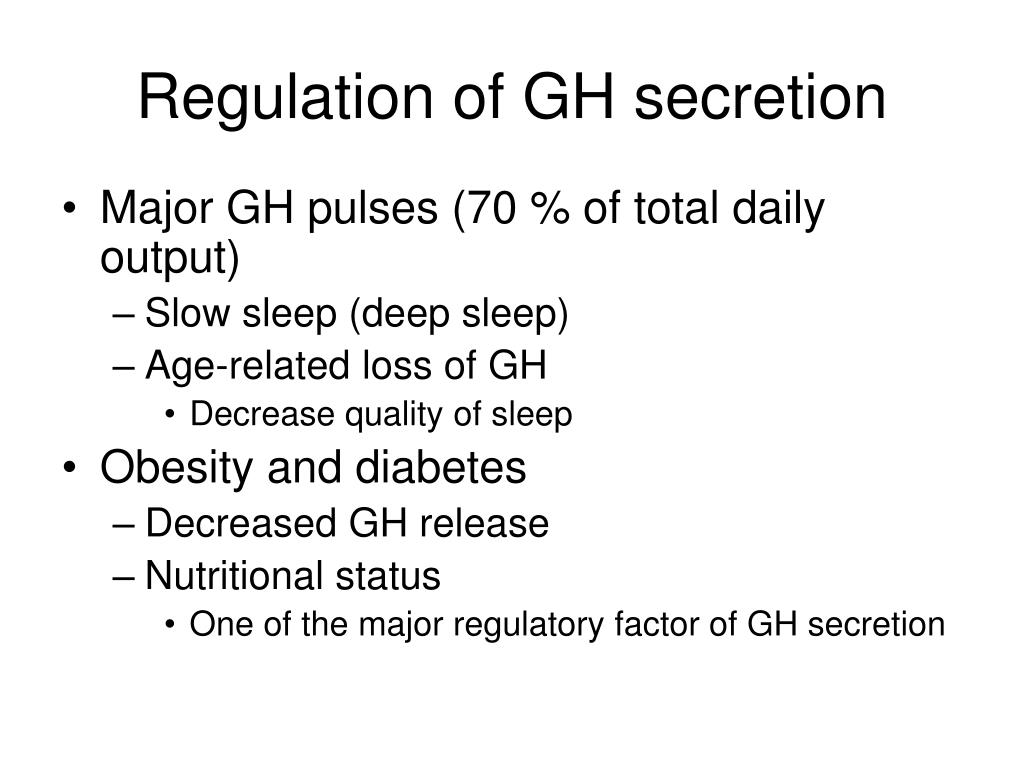 Regulation of GH secretion

• Major GH pulses (70 % of total daily output)
– Slow sleep (deep sleep)
– Age-related loss of GH
• Decrease quality of sleep
• Obesity and diabetes
– Decreased GH release
– Nutritional status
• One of the major regulatory factor of GH secretion